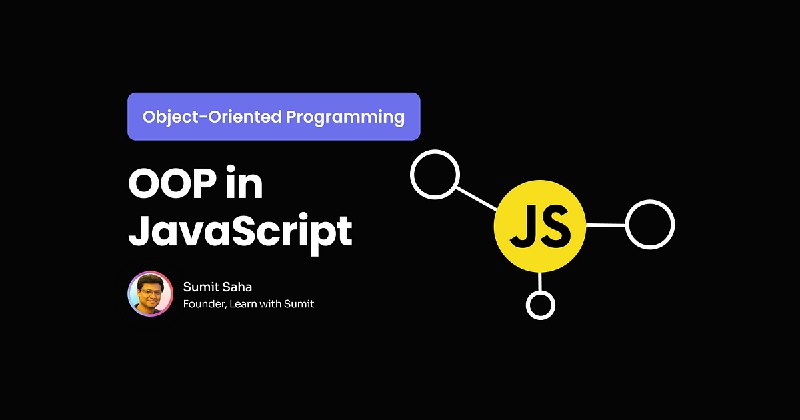 Object-Oriented Programming

OOP in JavaScript

Sumit Saha
Founder, Learn with Sumit

JS